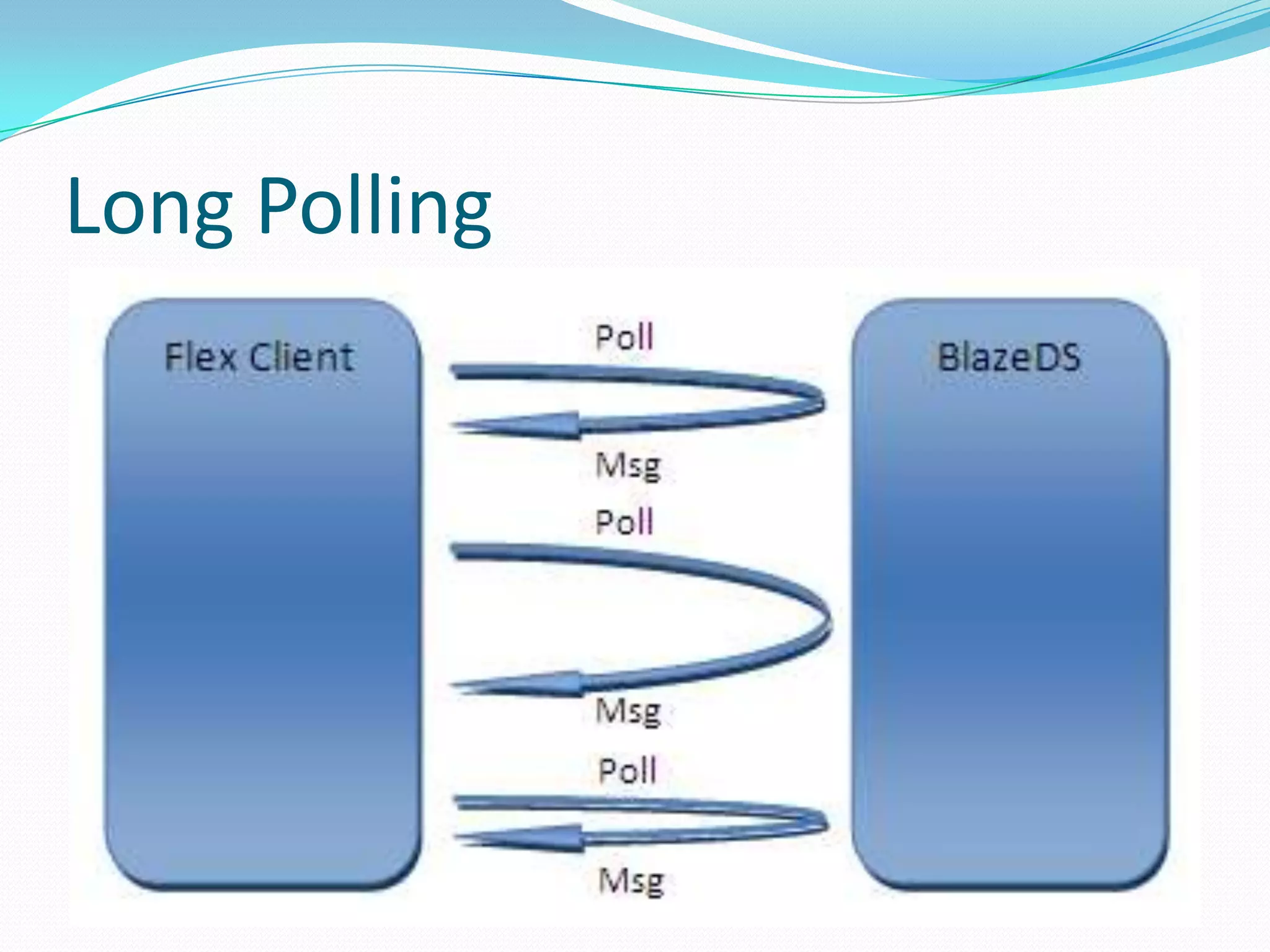 Long Polling

Flex Client

Poll

Msg

Poll

Msg

Poll

Msg

BlazeDS